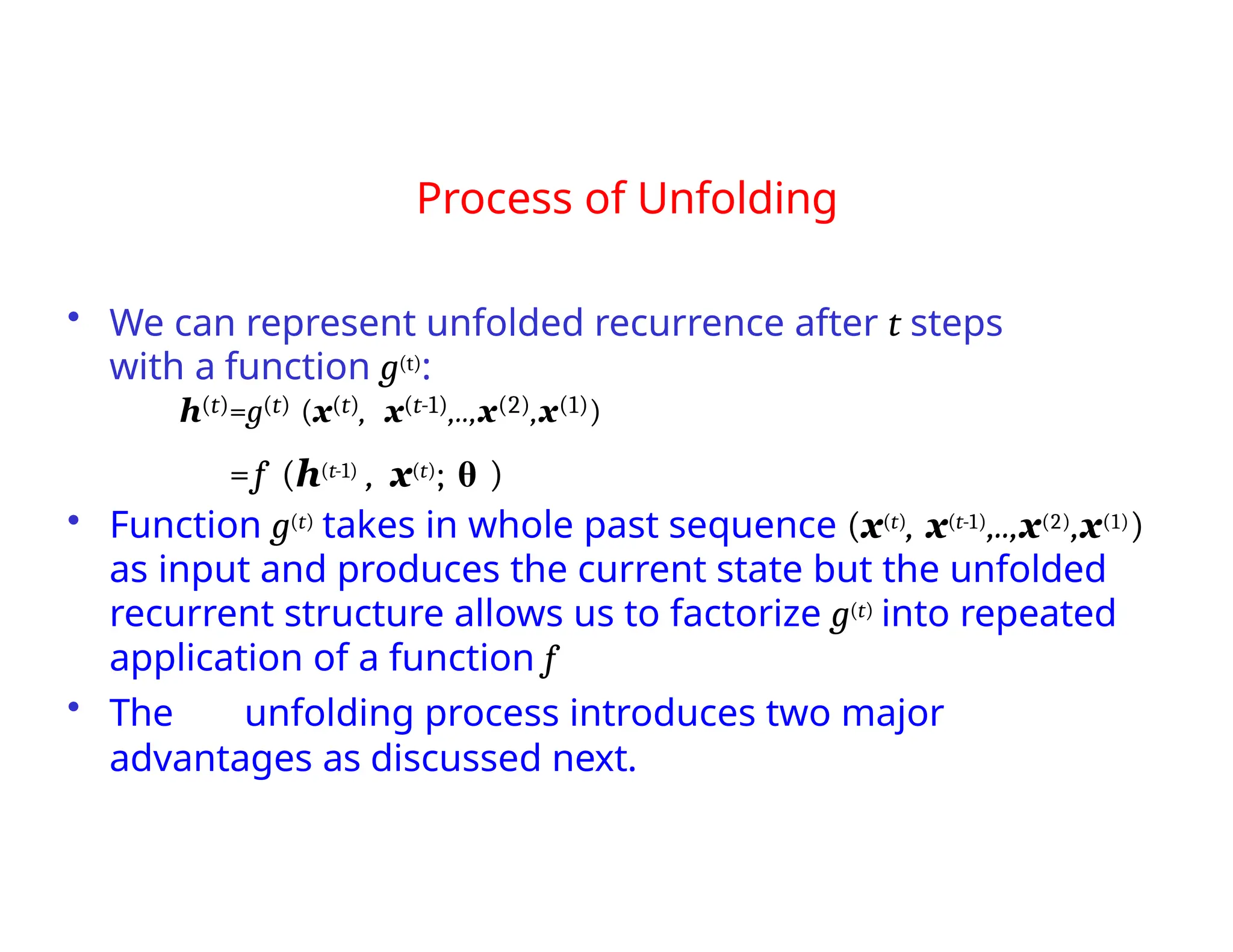 Process of Unfolding

• We can represent unfolded recurrence after $t$ steps with a function $g^{(t)}$:

$\boldsymbol{h}^{(t)}=g^{(t)}(\boldsymbol{x}^{(t)}, \boldsymbol{x}^{(t-1)},..,\boldsymbol{x}^{(2)},\boldsymbol{x}^{(1)})$

$=f(\boldsymbol{h}^{(t-1)}, \boldsymbol{x}^{(t)}; \boldsymbol{\theta})$

• Function $g^{(t)}$ takes in whole past sequence $(\boldsymbol{x}^{(t)}, \boldsymbol{x}^{(t-1)},..,\boldsymbol{x}^{(2)},\boldsymbol{x}^{(1)})$ as input and produces the current state but the unfolded recurrent structure allows us to factorize $g^{(t)}$ into repeated application of a function $f$

• The unfolding process introduces two major advantages as discussed next.